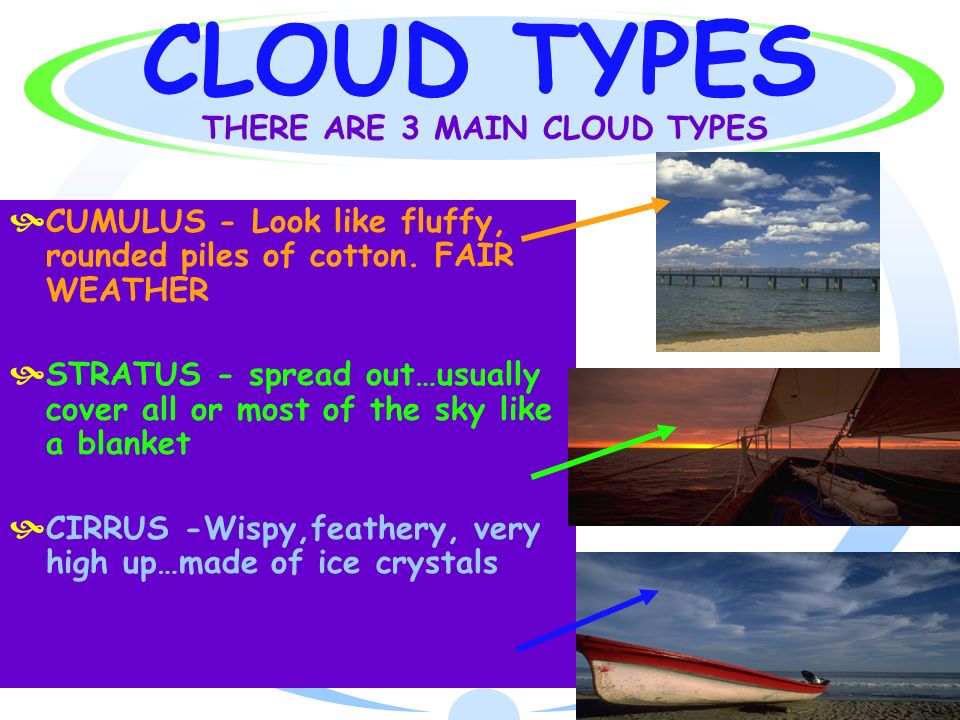 CLOUD TYPES

THERE ARE 3 MAIN CLOUD TYPES

CUMULUS - Look like fluffy, rounded piles of cotton. FAIR WEATHER

STRATUS - spread out…usually cover all or most of the sky like a blanket

CIRRUS -Wispy,feathery, very high up…made of ice crystals